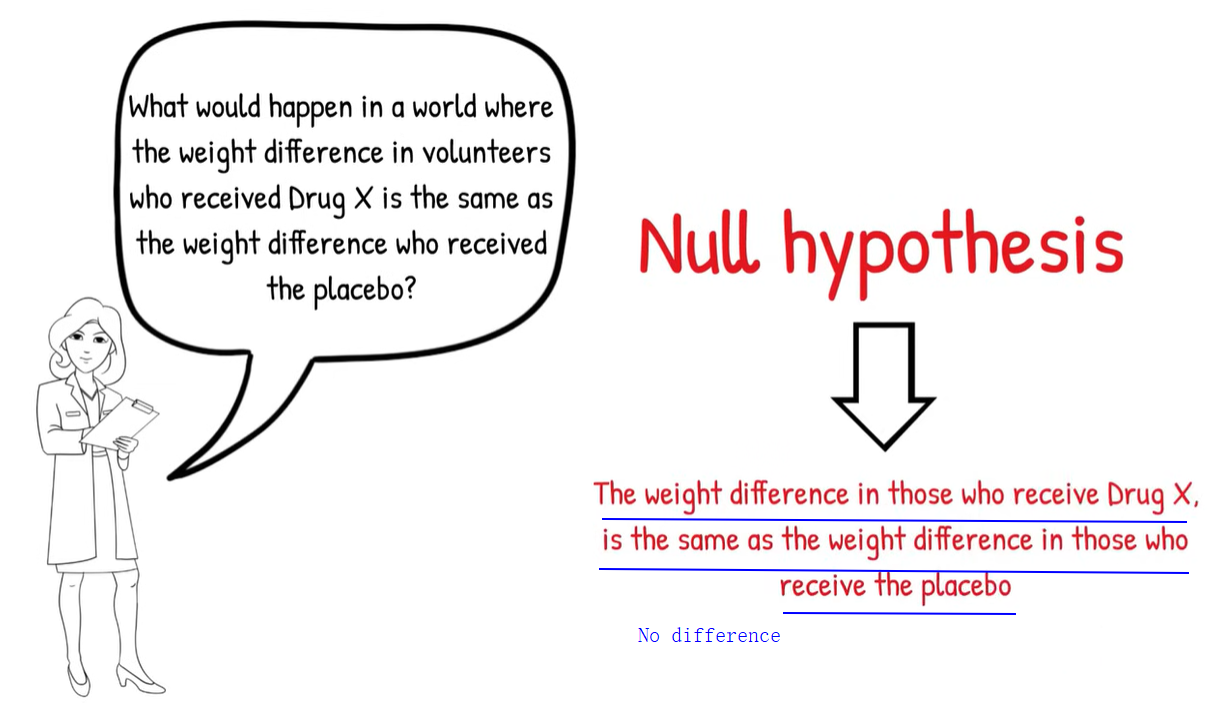 What would happen in a world where the weight difference in volunteers who received Drug X is the same as the weight difference who received the placebo?

Null hypothesis

The weight difference in those who receive Drug X, is the same as the weight difference in those who receive the placebo

No difference